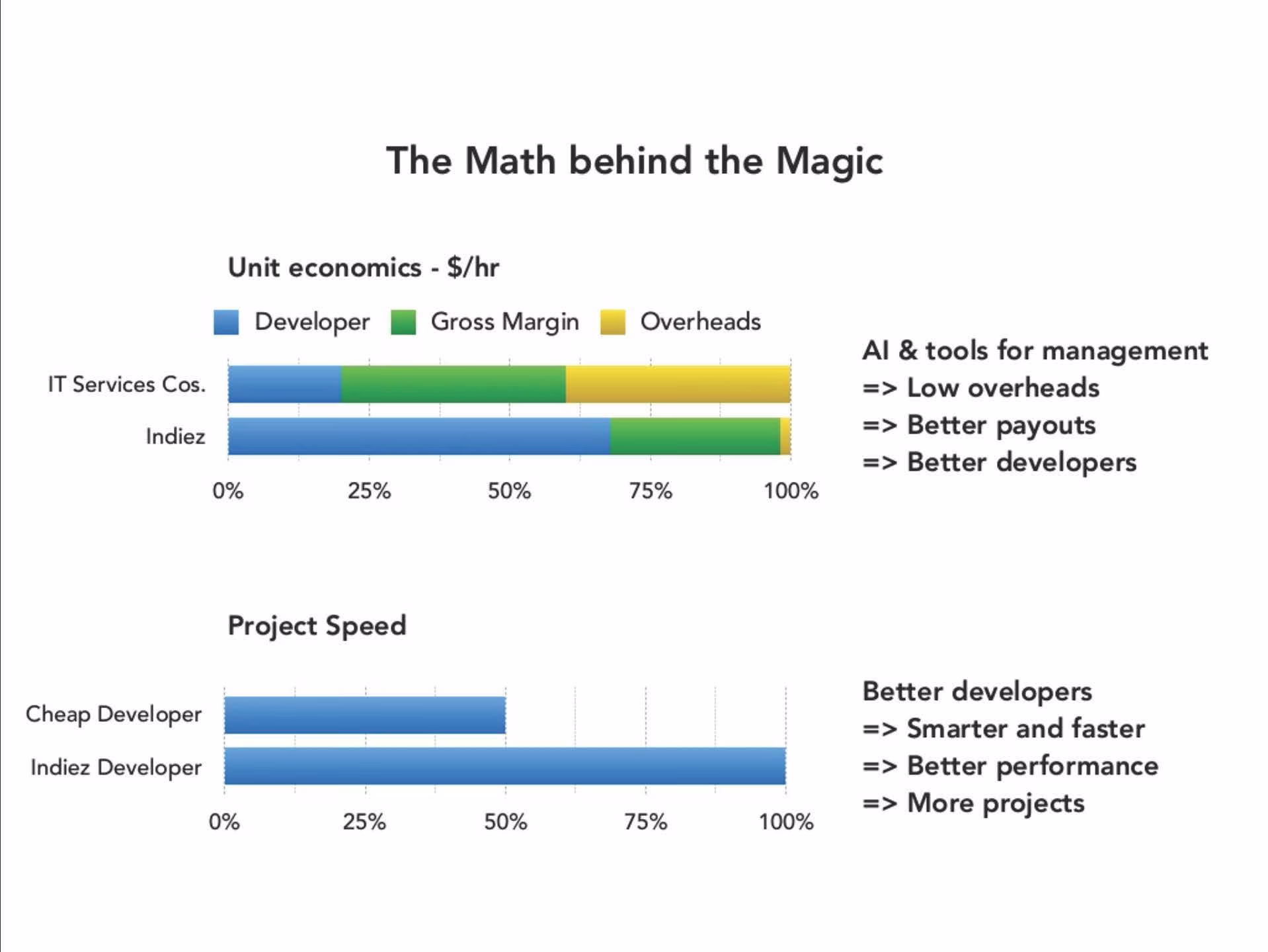 The Math behind the Magic

Unit economics - $/hr

Developer Gross Margin Overheads

IT Services Cos.
Indiez

0% 25% 50% 75% 100%

AI & tools for management
=> Low overheads
=> Better payouts
=> Better developers

Project Speed

Cheap Developer
Indiez Developer

0% 25% 50% 75% 100%

Better developers
=> Smarter and faster
=> Better performance
=> More projects